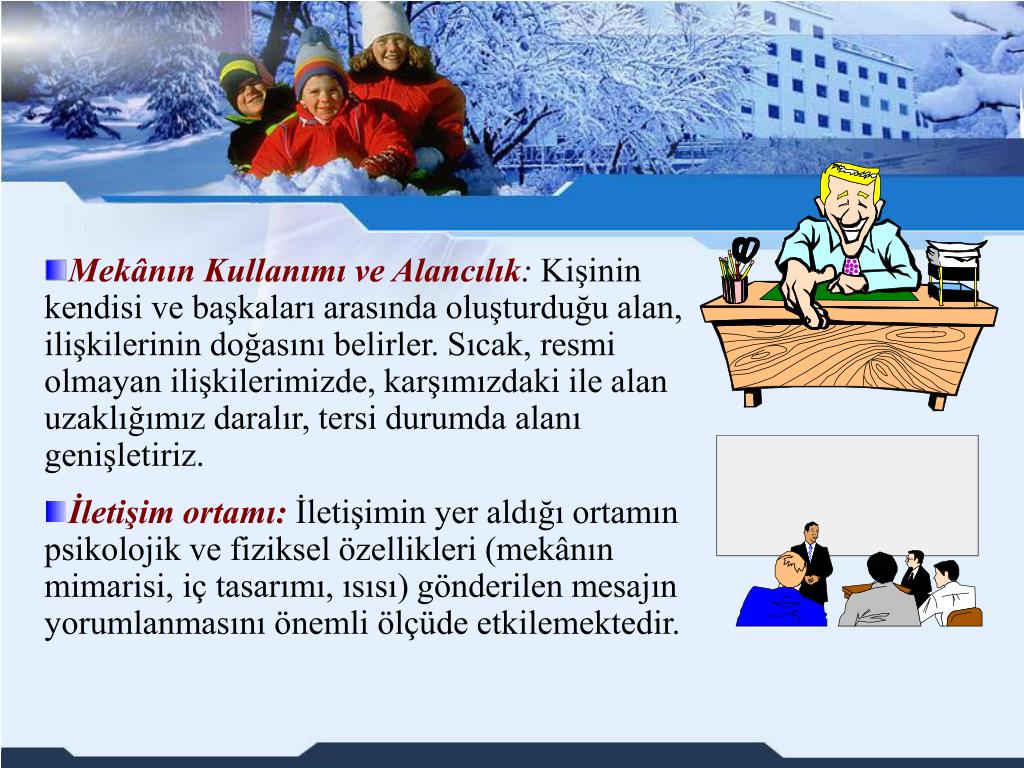 Mekânın Kullanımı ve Alancılık: Kişinin kendisi ve başkaları arasında oluşturduğu alan, ilişkilerinin doğasını belirler. Sıcak, resmi olmayan ilişkilerimizde, karşımızdaki ile alan uzaklığımız daralır, tersi durumda alanı genişletiriz.

İletişim ortamı: İletişimin yer aldığı ortamın psikolojik ve fiziksel özellikleri (mekânın mimarisi, iç tasarımı, ısısı) gönderilen mesajın yorumlanmasını önemli ölçüde etkilemektedir.